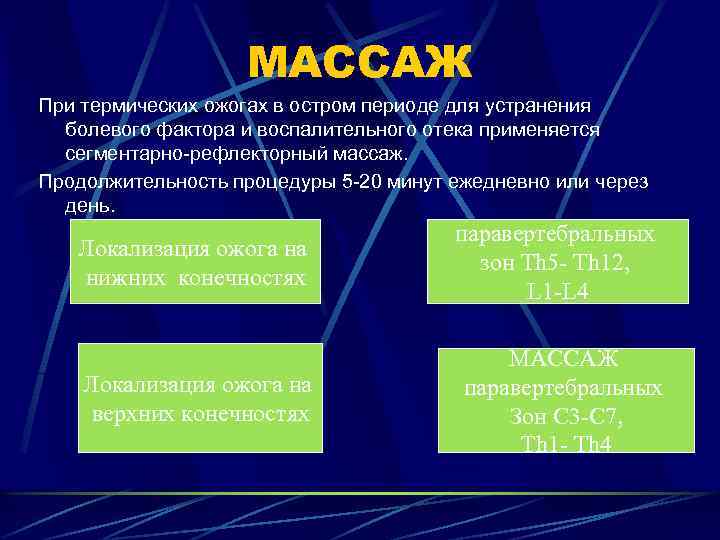 МАССАЖ

При термических ожогах в остром периоде для устранения болевого фактора и воспалительного отека применяется сегментарно-рефлекторный массаж.

Продолжительность процедуры 5-20 минут ежедневно или через день.

Локализация ожога на нижних конечностях

паравертебральных зон Th5- Th12, L1-L4

Локализация ожога на верхних конечностях

МАССАЖ паравертебральных Зон С3-С7, Th1- Th4